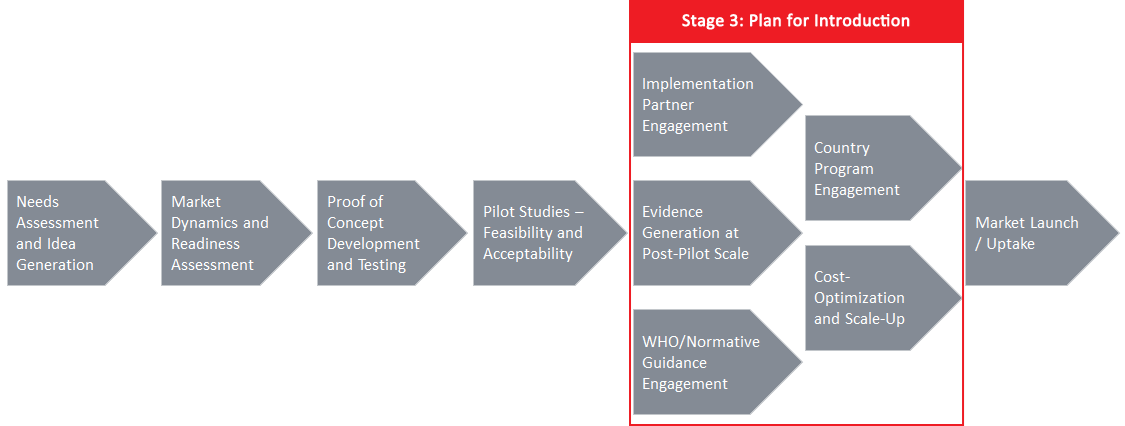 Needs Assessment and Idea Generation

Market Dynamics and Readiness Assessment

Proof of Concept Development and Testing

Pilot Studies – Feasibility and Acceptability

Stage 3: Plan for Introduction

Implementation Partner Engagement

Evidence Generation at Post-Pilot Scale

WHO/Normative Guidance Engagement

Country Program Engagement

Cost-Optimization and Scale-Up

Market Launch / Uptake